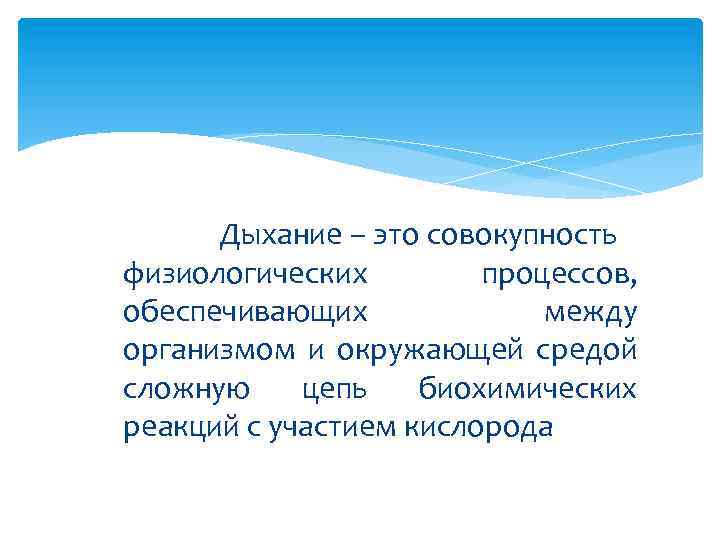 Дыхание – это совокупность физиологических процессов, обеспечивающих между организмом и окружающей средой сложную цепь биохимических реакций с участием кислорода